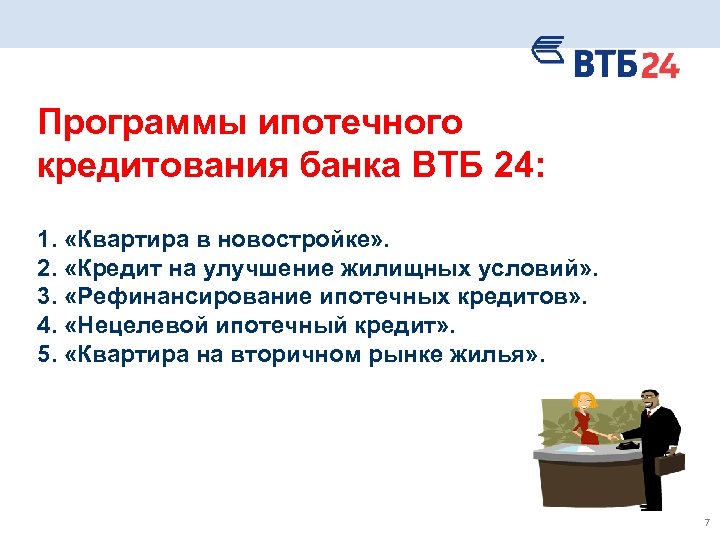 ВТБ24

Программы ипотечного кредитования банка ВТБ 24:

1. «Квартира в новостройке».
2. «Кредит на улучшение жилищных условий».
3. «Рефинансирование ипотечных кредитов».
4. «Нецелевой ипотечный кредит».
5. «Квартира на вторичном рынке жилья».

7